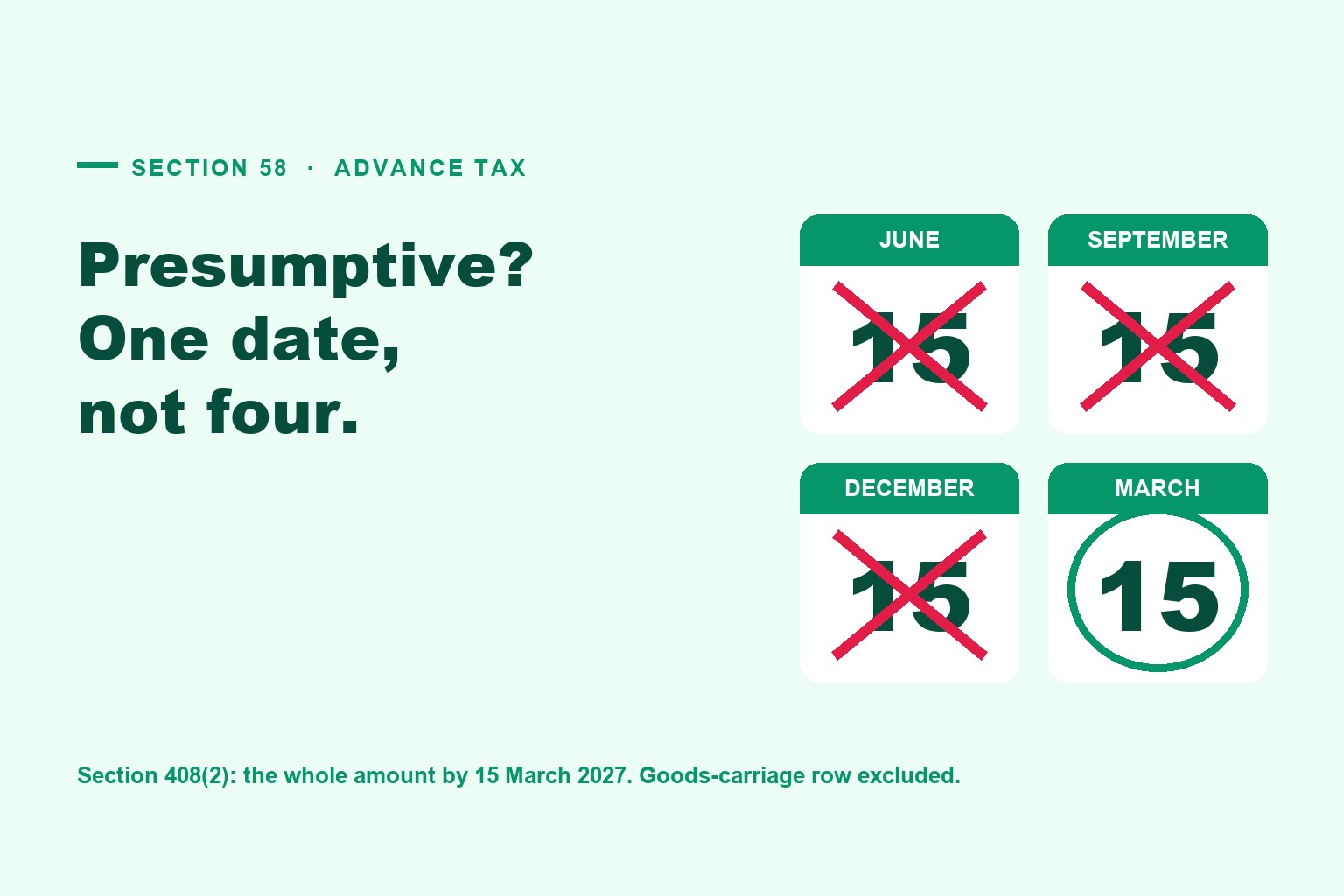 SECTION 58 · ADVANCE TAX

Presumptive?
One date,
not four.

JUNE
15

SEPTEMBER
15

DECEMBER
15

MARCH
15

Section 408(2): the whole amount by 15 March 2027. Goods-carriage row excluded.